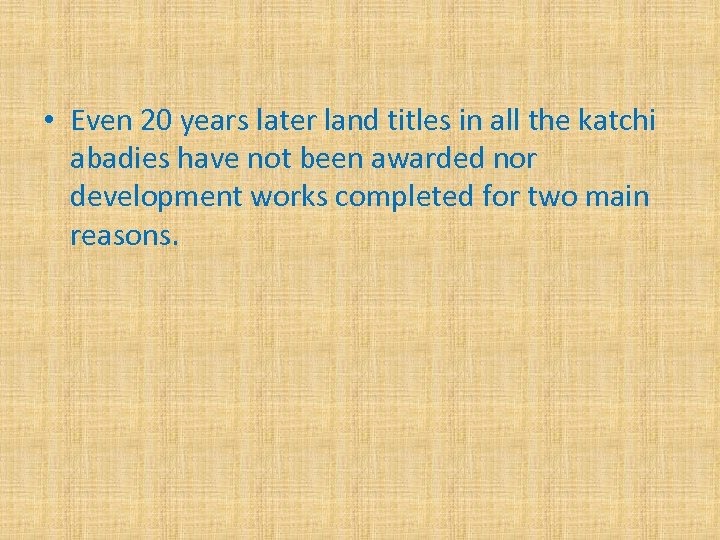 • Even 20 years later land titles in all the katchi abadies have not been awarded nor development works completed for two main reasons.